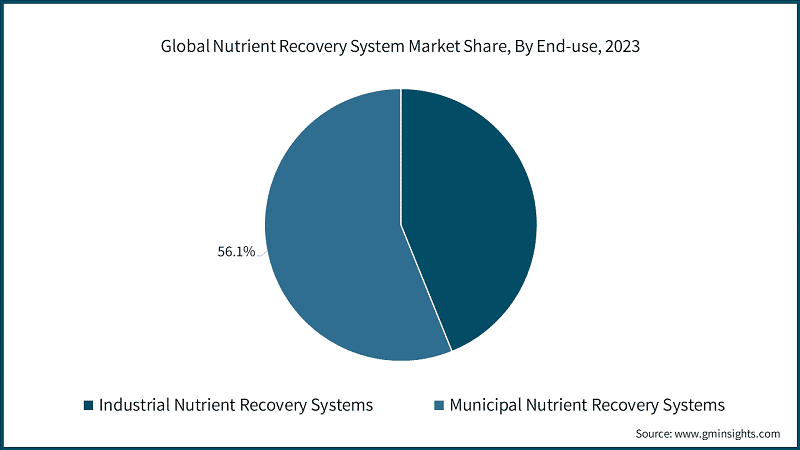 Global Nutrient Recovery System Market Share, By End-use, 2023

56.1%

Industrial Nutrient Recovery Systems
Municipal Nutrient Recovery Systems

Source: www.gminsights.com